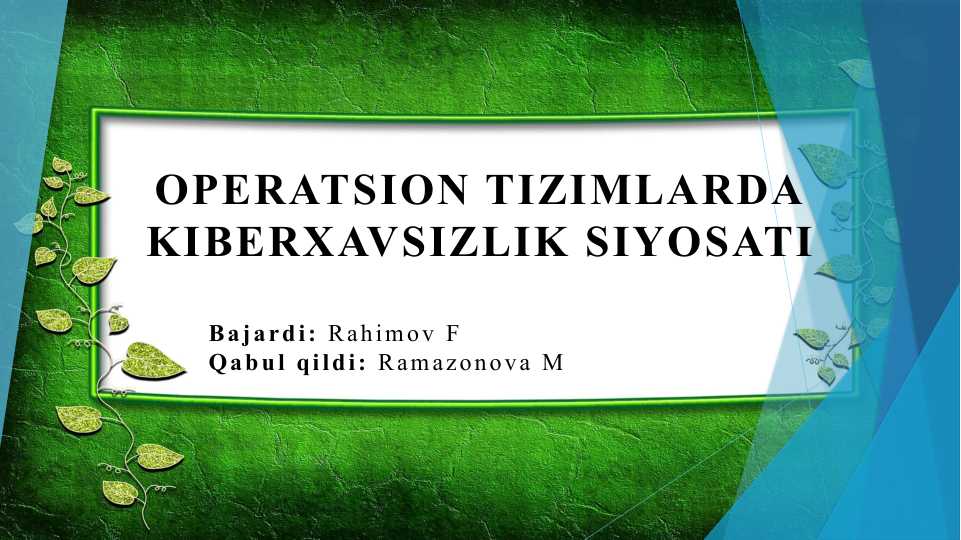 OPERATSION TIZIMLARDA KIBERXAVSIZLIK SIYOSATI

Bajardi: Rahimov F
Qabul qildi: Ramazonova M